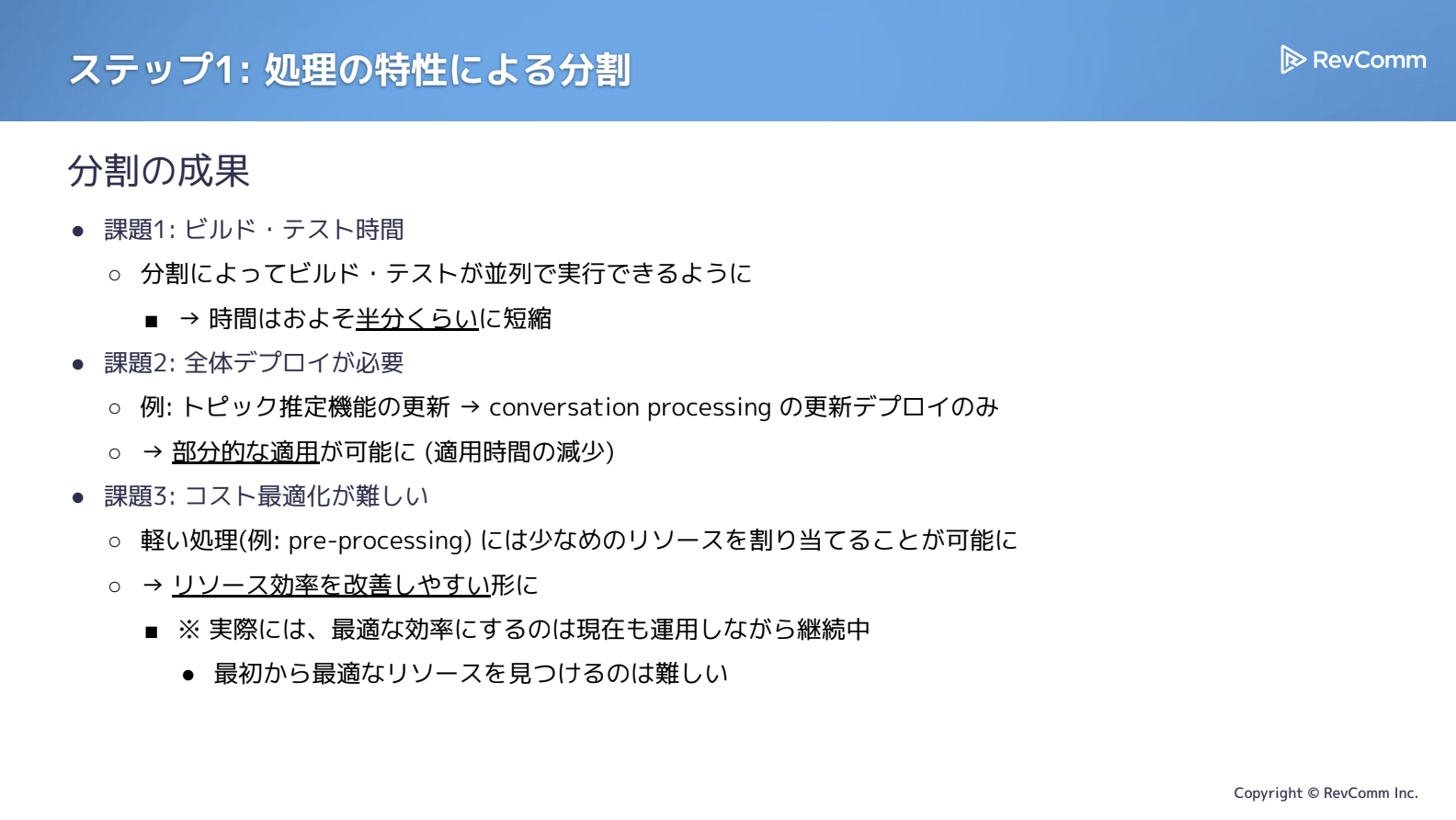 ステップ1: 処理の特性による分割

RevComm

分割の成果

● 課題1: ビルド・テスト時間
○ 分割によってビルド・テストが並列で実行できるように
■ → 時間はおよそ半分くらいに短縮
● 課題2: 全体デプロイが必要
○ 例: トピック推定機能の更新 → conversation processing の更新デプロイのみ
○ → 部分的な適用が可能に (適用時間の減少)
● 課題3: コスト最適化が難しい
○ 軽い処理(例: pre-processing) には少なめのリソースを割り当てることが可能に
○ → リソース効率を改善しやすい形に
■ ※ 実際には、最適な効率にするのは現在も運用しながら継続中
● 最初から最適なリソースを見つけるのは難しい

Copyright © RevComm Inc.